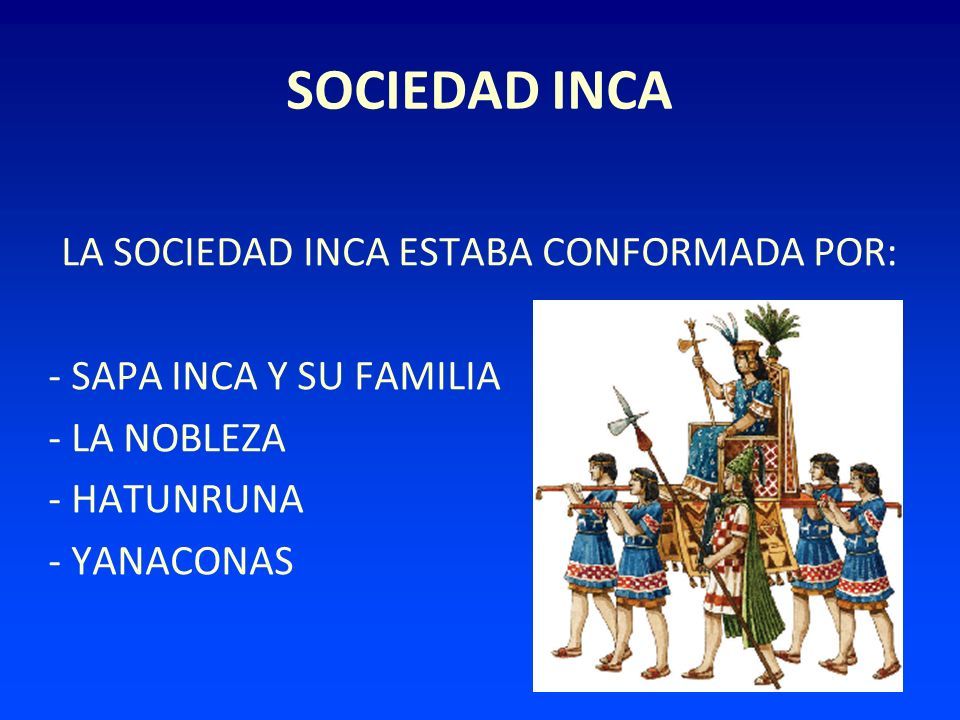 SOCIEDAD INCA

LA SOCIEDAD INCA ESTABA CONFORMADA POR:

- SAPA INCA Y SU FAMILIA
- LA NOBLEZA
- HATUNRUNA
- YANACONAS